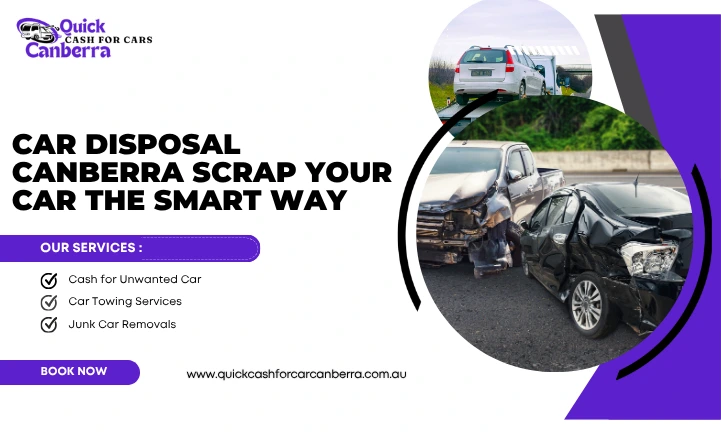 Quick CASH FOR CARS Canberra

CAR DISPOSAL CANBERRA SCRAP YOUR CAR THE SMART WAY

OUR SERVICES :

Cash for Unwanted Car

Car Towing Services

Junk Car Removals

BOOK NOW

www.quickcashforcarcanberra.com.au